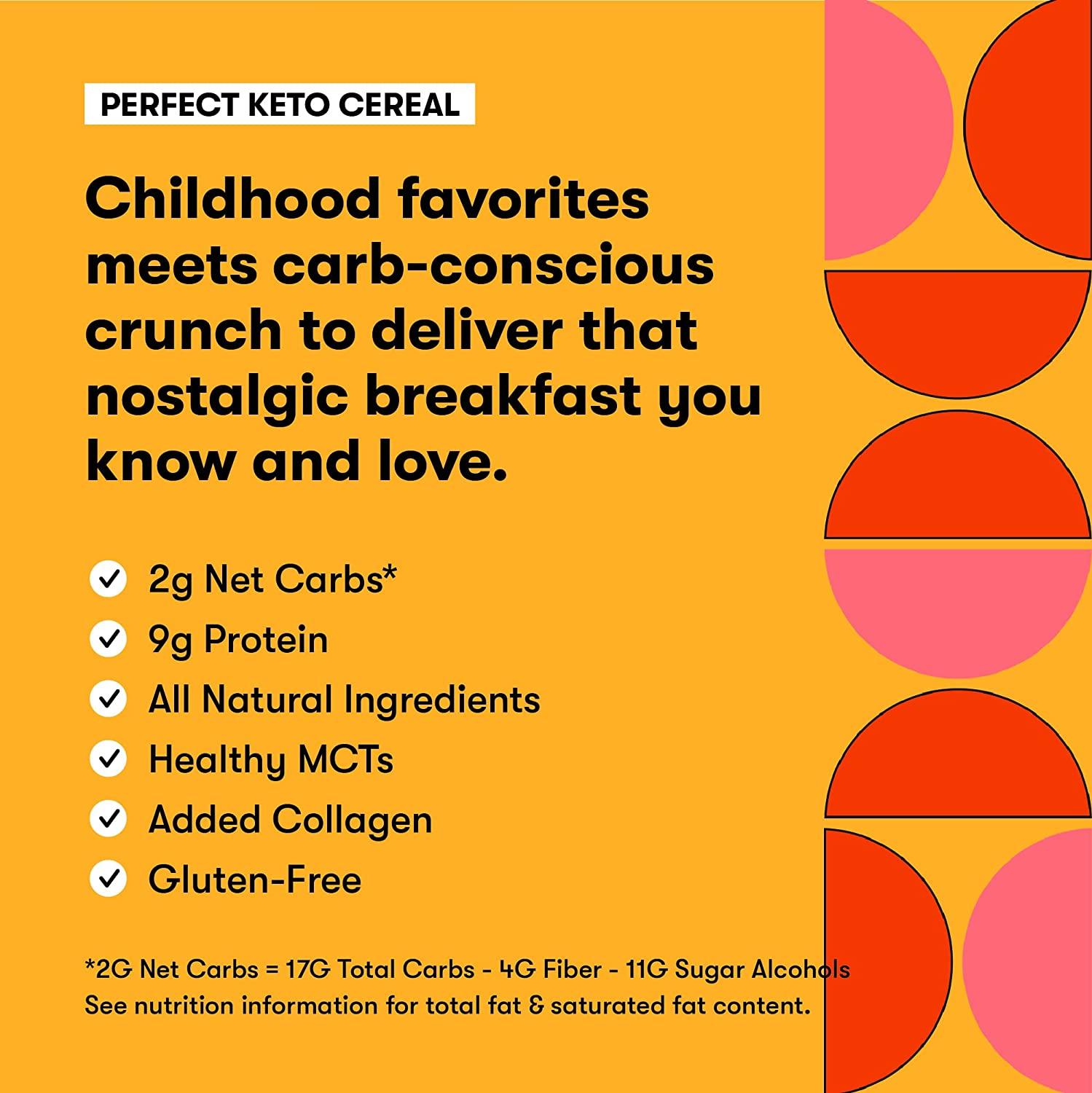 PERFECT KETO CEREAL

Childhood favorites meets carb-conscious crunch to deliver that nostalgic breakfast you know and love.

2g Net Carbs*
9g Protein
All Natural Ingredients
Healthy MCTs
Added Collagen
Gluten-Free

*2G Net Carbs = 17G Total Carbs - 4G Fiber - 11G Sugar Alcohols
See nutrition information for total fat & saturated fat content.